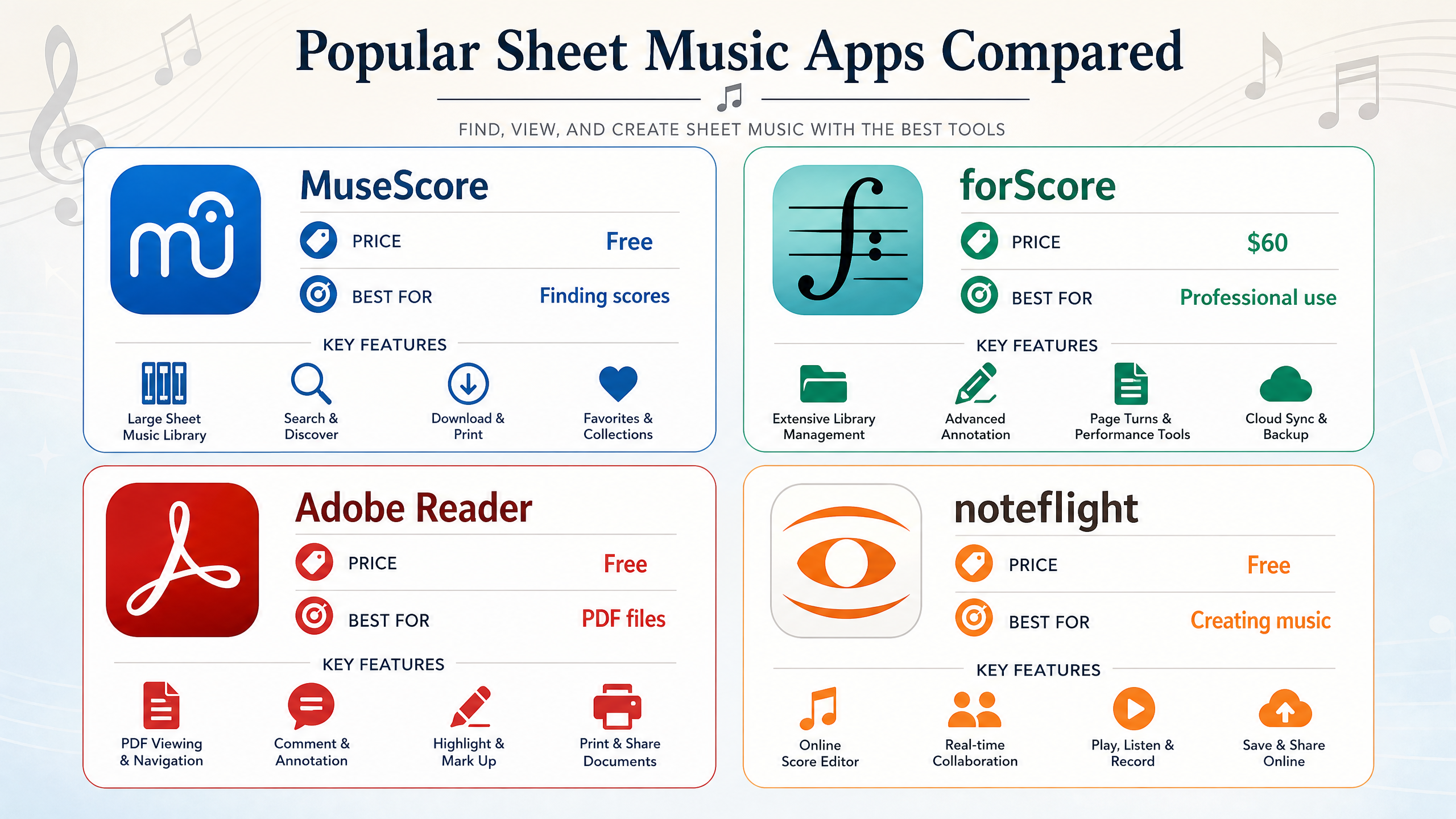 Popular Sheet Music Apps Compared

FIND, VIEW, AND CREATE SHEET MUSIC WITH THE BEST TOOLS

MuseScore

PRICE Free

BEST FOR Finding scores

KEY FEATURES

Large Sheet Music Library

Search & Discover

Download & Print

Favorites & Collections

forScore

PRICE $60

BEST FOR Professional use

KEY FEATURES

Extensive Library Management

Advanced Annotation

Page Turns & Performance Tools

Cloud Sync & Backup

Adobe Reader

PRICE Free

BEST FOR PDF files

KEY FEATURES

PDF Viewing & Navigation

Comment & Annotation

Highlight & Mark Up

Print & Share Documents

noteflight

PRICE Free

BEST FOR Creating music

KEY FEATURES

Online Score Editor

Real-time Collaboration

Play, Listen & Record

Save & Share Online